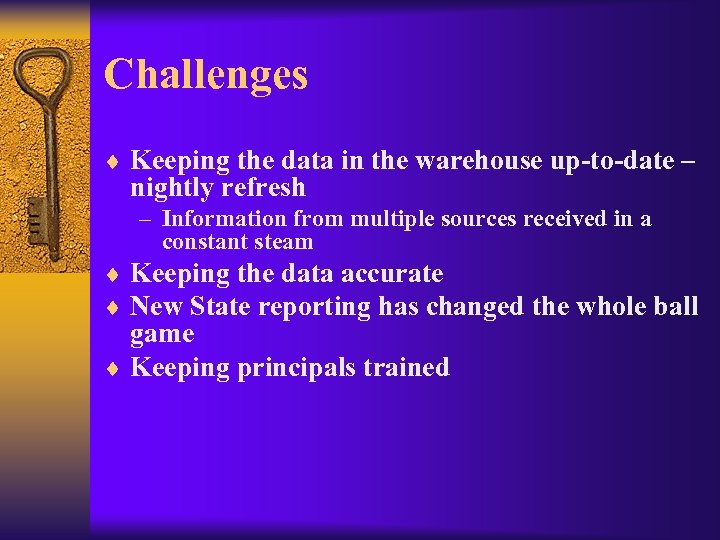 Challenges

♦ Keeping the data in the warehouse up-to-date – nightly refresh

– Information from multiple sources received in a constant steam

♦ Keeping the data accurate

♦ New State reporting has changed the whole ball game

♦ Keeping principals trained